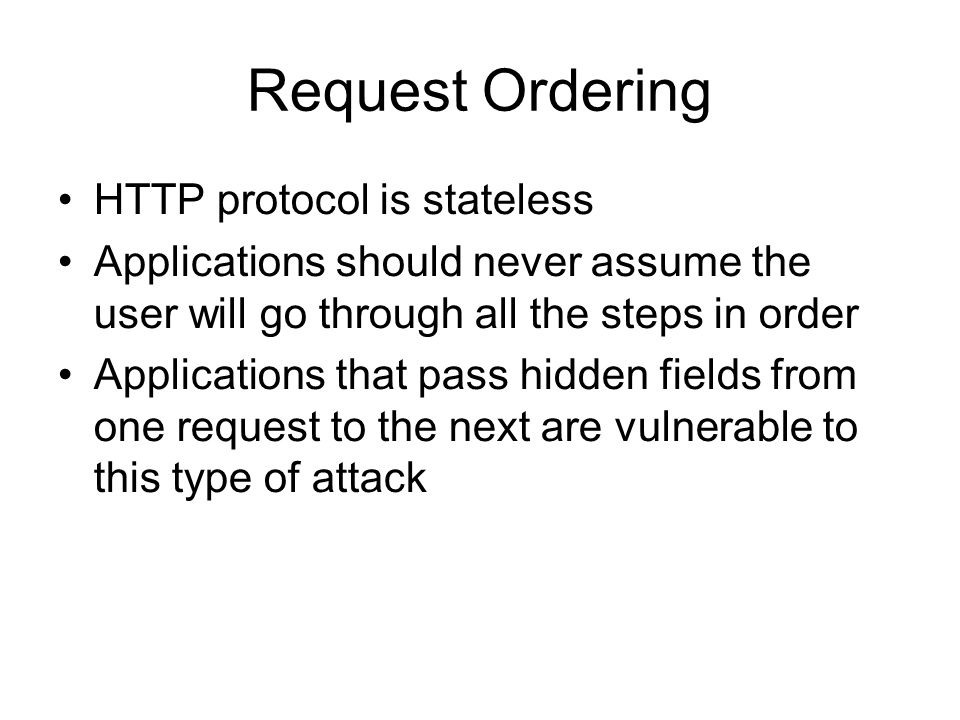 Request Ordering

• HTTP protocol is stateless
• Applications should never assume the user will go through all the steps in order
• Applications that pass hidden fields from one request to the next are vulnerable to this type of attack